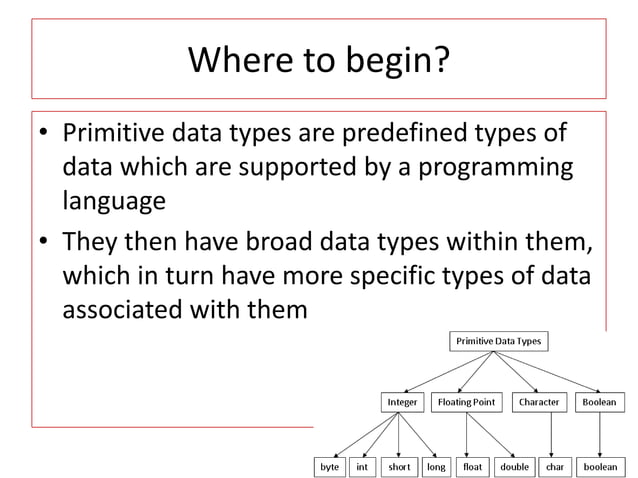 Where to begin?

• Primitive data types are predefined types of data which are supported by a programming language

• They then have broad data types within them, which in turn have more specific types of data associated with them

Primitive Data Types

Integer
Floating Point
Character
Boolean

byte
int
short
long
float
double
char
boolean